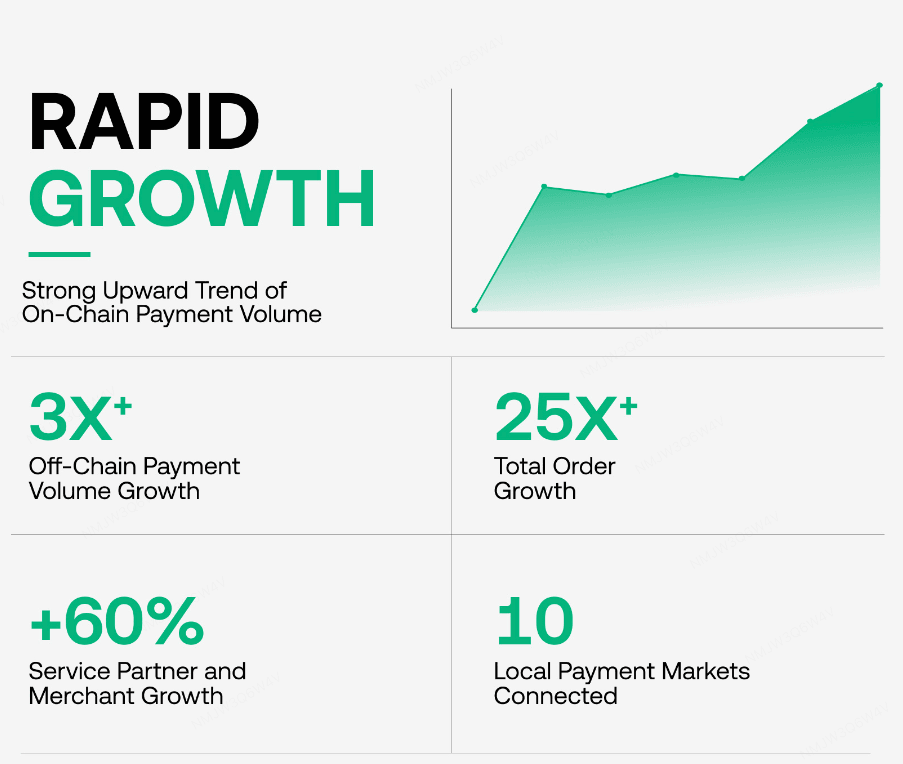 RAPID
GROWTH

Strong Upward Trend of On-Chain Payment Volume

3X⁺
Off-Chain Payment Volume Growth

25X⁺
Total Order Growth

+60%
Service Partner and Merchant Growth

10
Local Payment Markets Connected